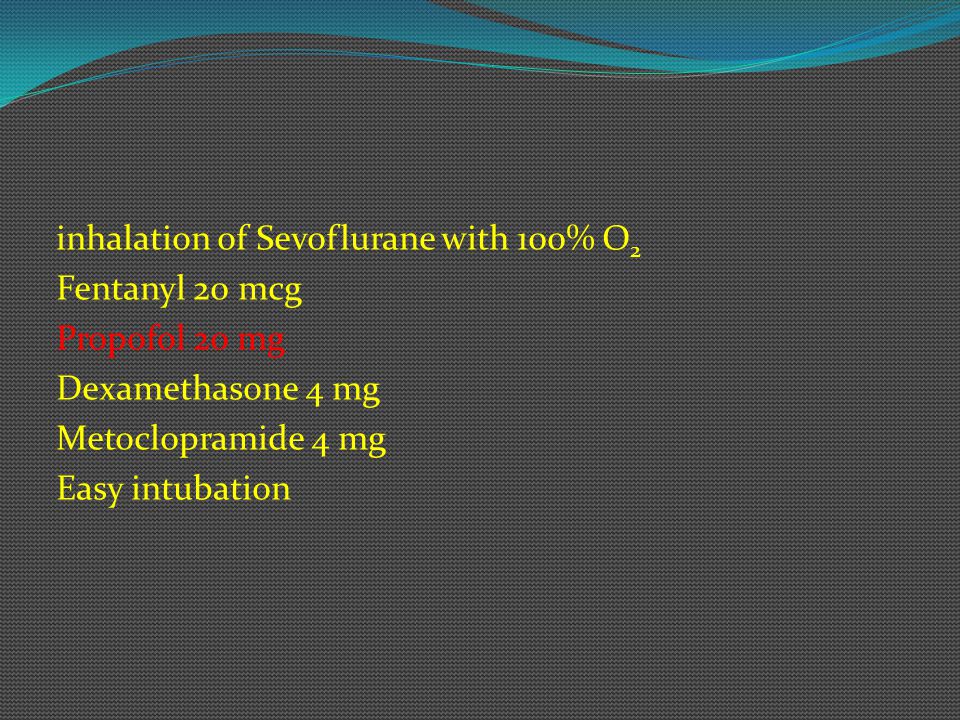 inhalation of Sevoflurane with 100% $O_2$
Fentanyl 20 mcg
Propofol 20 mg
Dexamethasone 4 mg
Metoclopramide 4 mg
Easy intubation